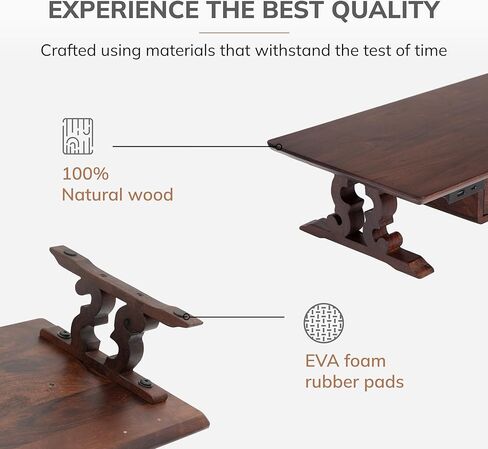 EXPERIENCE THE BEST QUALITY

Crafted using materials that withstand the test of time

100%
Natural wood

EVA foam
rubber pads